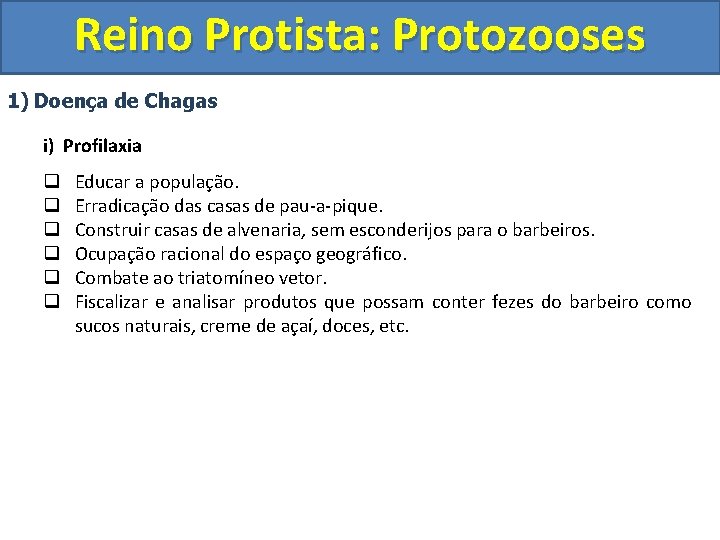 Reino Protista: Protozooses

1) Doença de Chagas

i) Profilaxia

❑ Educar a população.
❑ Erradicação das casas de pau-a-pique.
❑ Construir casas de alvenaria, sem esconderijos para o barbeiros.
❑ Ocupação racional do espaço geográfico.
❑ Combate ao triatomíneo vetor.
❑ Fiscalizar e analisar produtos que possam conter fezes do barbeiro como sucos naturais, creme de açaí, doces, etc.